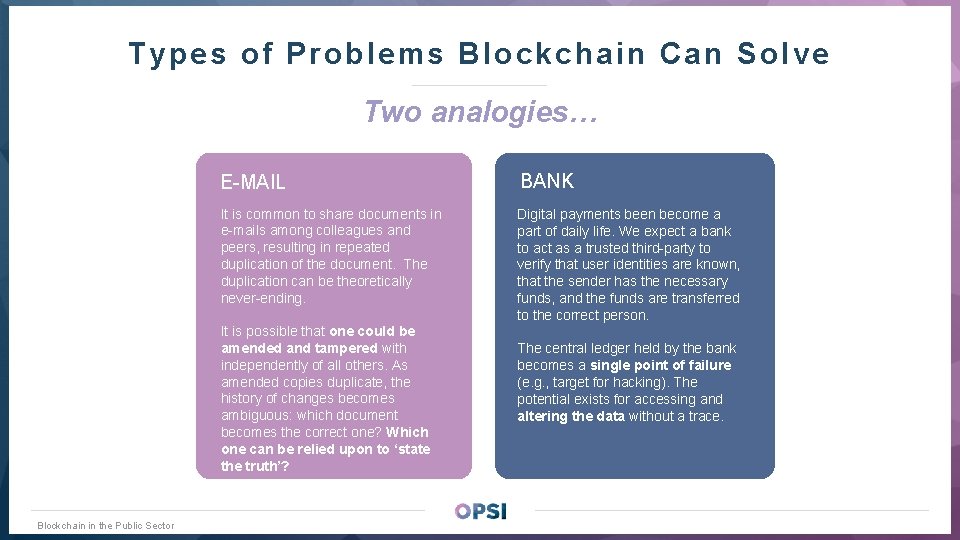 Types of Problems Blockchain Can Solve

Two analogies…

E-MAIL

It is common to share documents in e-mails among colleagues and peers, resulting in repeated duplication of the document. The duplication can be theoretically never-ending.

It is possible that one could be amended and tampered with independently of all others. As amended copies duplicate, the history of changes becomes ambiguous: which document becomes the correct one? Which one can be relied upon to 'state the truth'?

BANK

Digital payments been become a part of daily life. We expect a bank to act as a trusted third-party to verify that user identities are known, that the sender has the necessary funds, and the funds are transferred to the correct person.

The central ledger held by the bank becomes a single point of failure (e.g., target for hacking). The potential exists for accessing and altering the data without a trace.

Blockchain in the Public Sector

OPSI